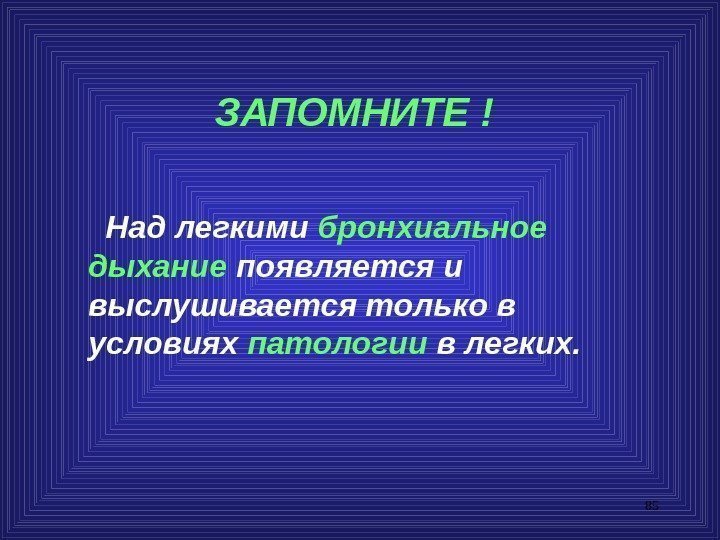 ЗАПОМНИТЕ !

Над легкими бронхиальное дыхание появляется и выслушивается только в условиях патологии в легких.

85